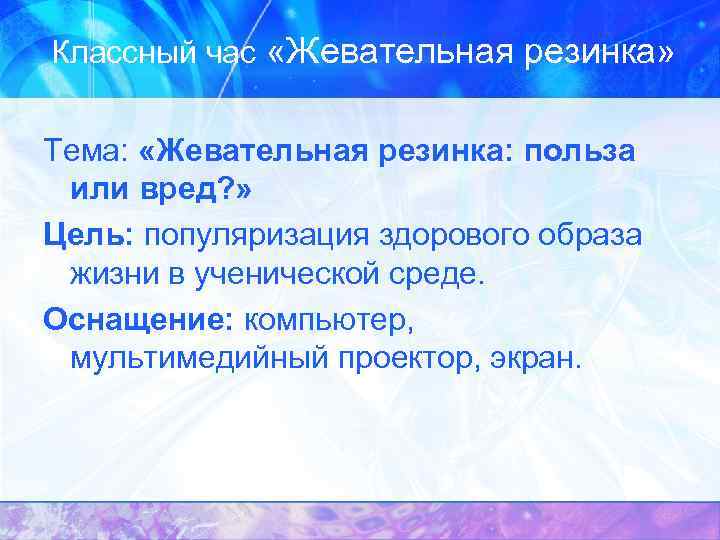 Классный час «Жевательная резинка»

Тема: «Жевательная резинка: польза или вред?»

Цель: популяризация здорового образа жизни в ученической среде.

Оснащение: компьютер, мультимедийный проектор, экран.